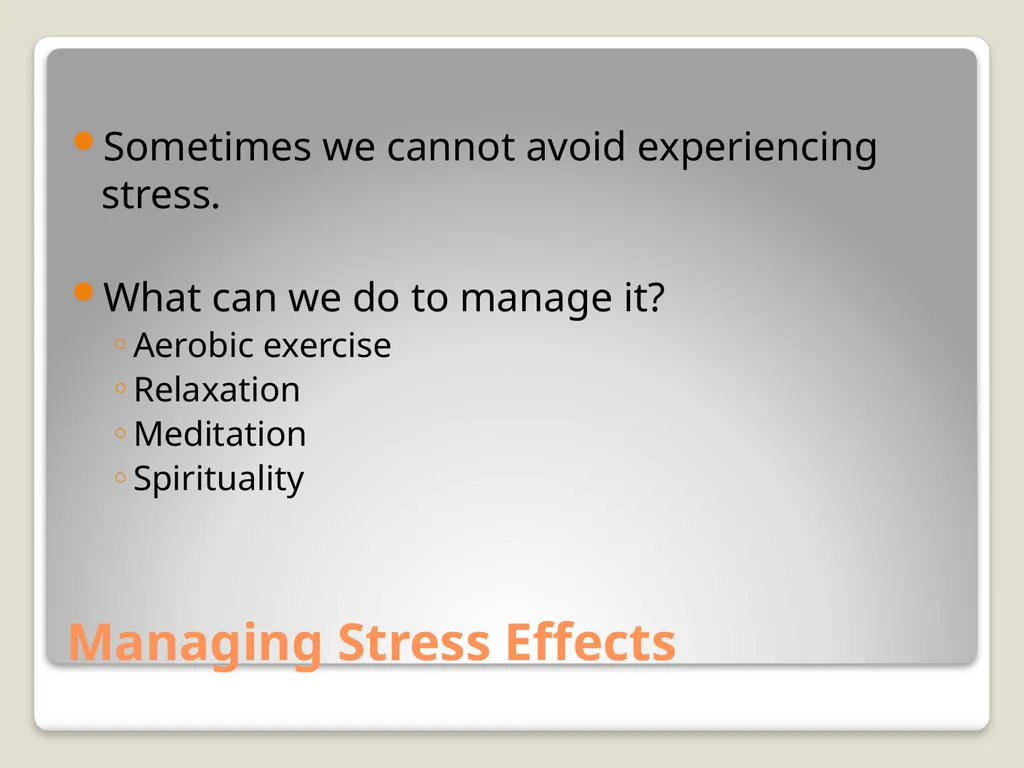 • Sometimes we cannot avoid experiencing stress.

• What can we do to manage it?
◦ Aerobic exercise
◦ Relaxation
◦ Meditation
◦ Spirituality

Managing Stress Effects